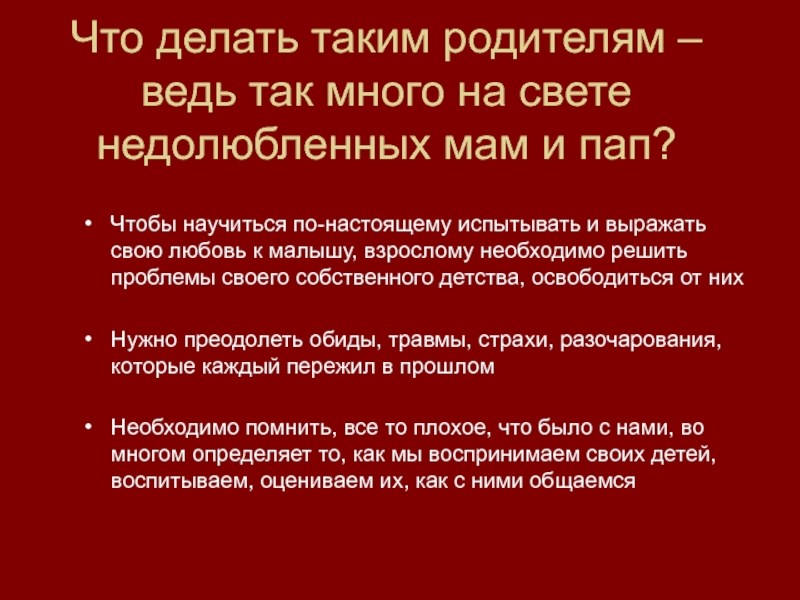 Что делать таким родителям – ведь так много на свете недолюбленных мам и пап?

• Чтобы научиться по-настоящему испытывать и выражать свою любовь к малышу, взрослому необходимо решить проблемы своего собственного детства, освободиться от них

• Нужно преодолеть обиды, травмы, страхи, разочарования, которые каждый пережил в прошлом

• Необходимо помнить, все то плохое, что было с нами, во многом определяет то, как мы воспринимаем своих детей, воспитываем, оцениваем их, как с ними общаемся